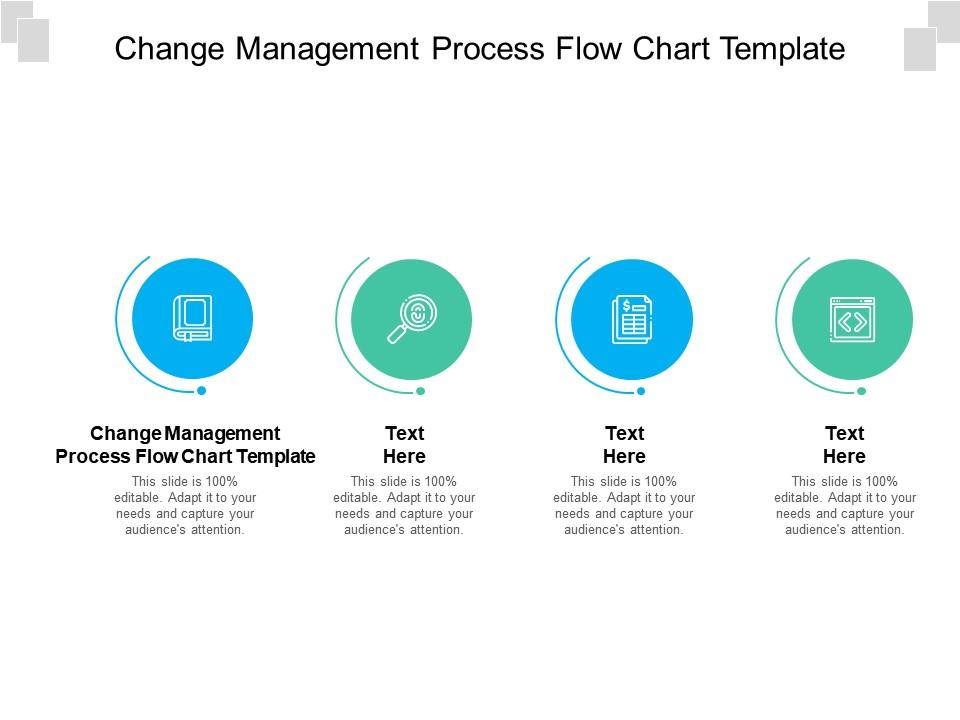 Change Management Process Flow Chart Template

Change Management Process Flow Chart Template

This slide is 100% editable. Adapt it to your needs and capture your audience's attention.

Text Here

This slide is 100% editable. Adapt it to your needs and capture your audience's attention.

Text Here

This slide is 100% editable. Adapt it to your needs and capture your audience's attention.

Text Here

This slide is 100% editable. Adapt it to your needs and capture your audience's attention.